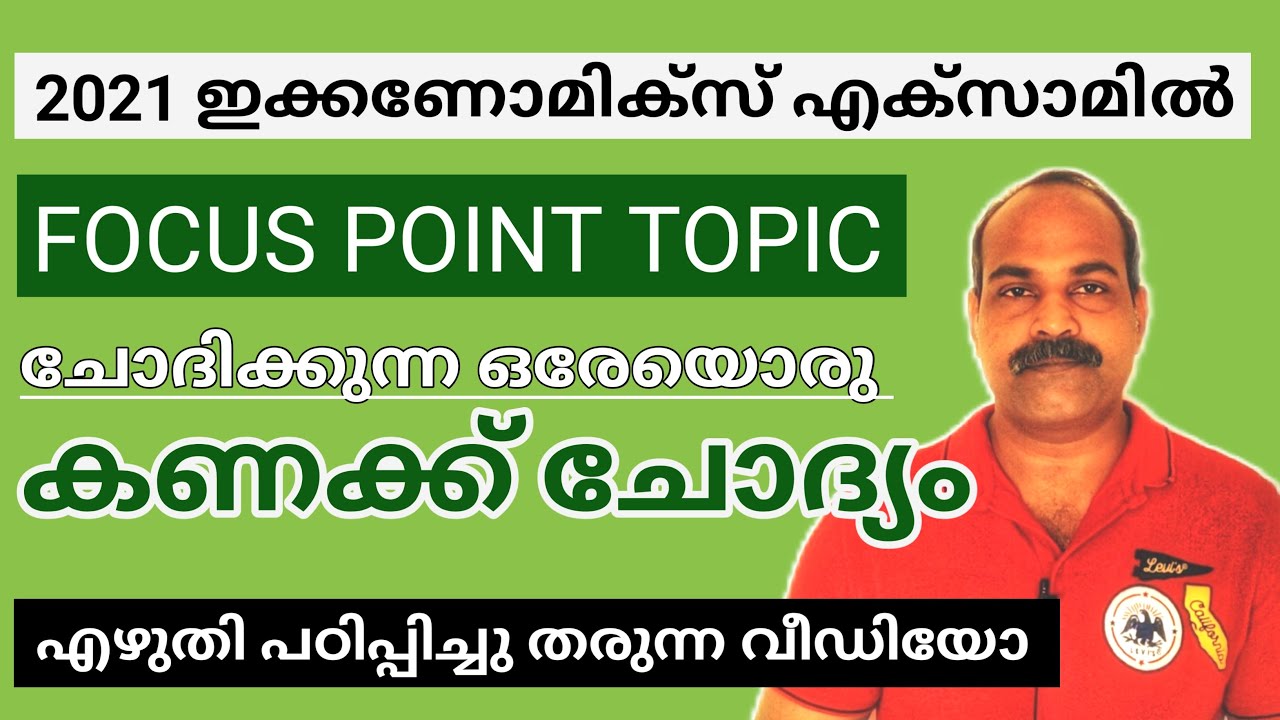 2021 ഇക്കണോമിക്സ് എക്സാമിൽ

FOCUS POINT TOPIC

ചോദിക്കുന്ന ഒരേയൊരു

കണക്ക് ചോദ്യം

എഴുതി പഠിപ്പിച്ചു തരുന്ന വീഡിയോ

Levi's

California